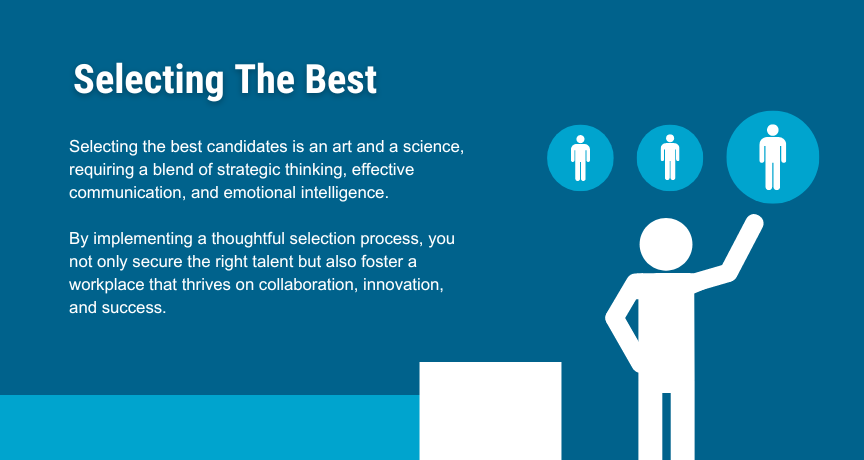 Selecting The Best

Selecting the best candidates is an art and a science, requiring a blend of strategic thinking, effective communication, and emotional intelligence.

By implementing a thoughtful selection process, you not only secure the right talent but also foster a workplace that thrives on collaboration, innovation, and success.